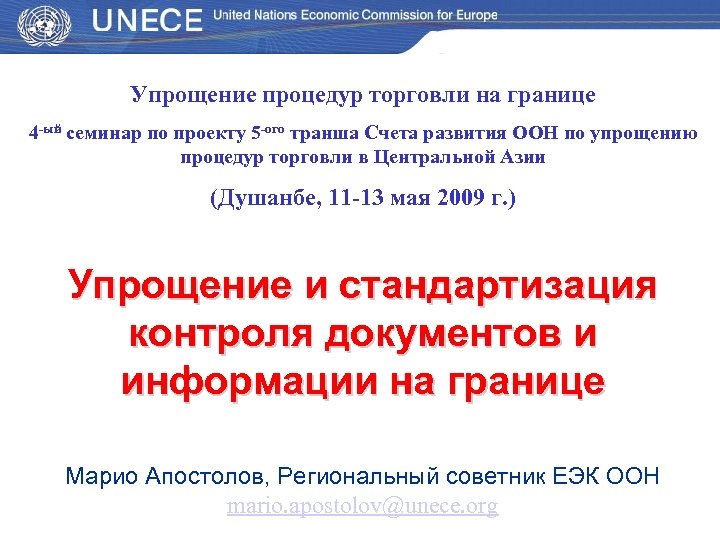 UNECE United Nations Economic Commission for Europe

Упрощение процедур торговли на границе

4-ый семинар по проекту 5-ого транша Счета развития ООН по упрощению процедур торговли в Центральной Азии

(Душанбе, 11-13 мая 2009 г.)

Упрощение и стандартизация контроля документов и информации на границе

Марио Апостолов, Региональный советник ЕЭК ООН
mario.apostolov@unece.org